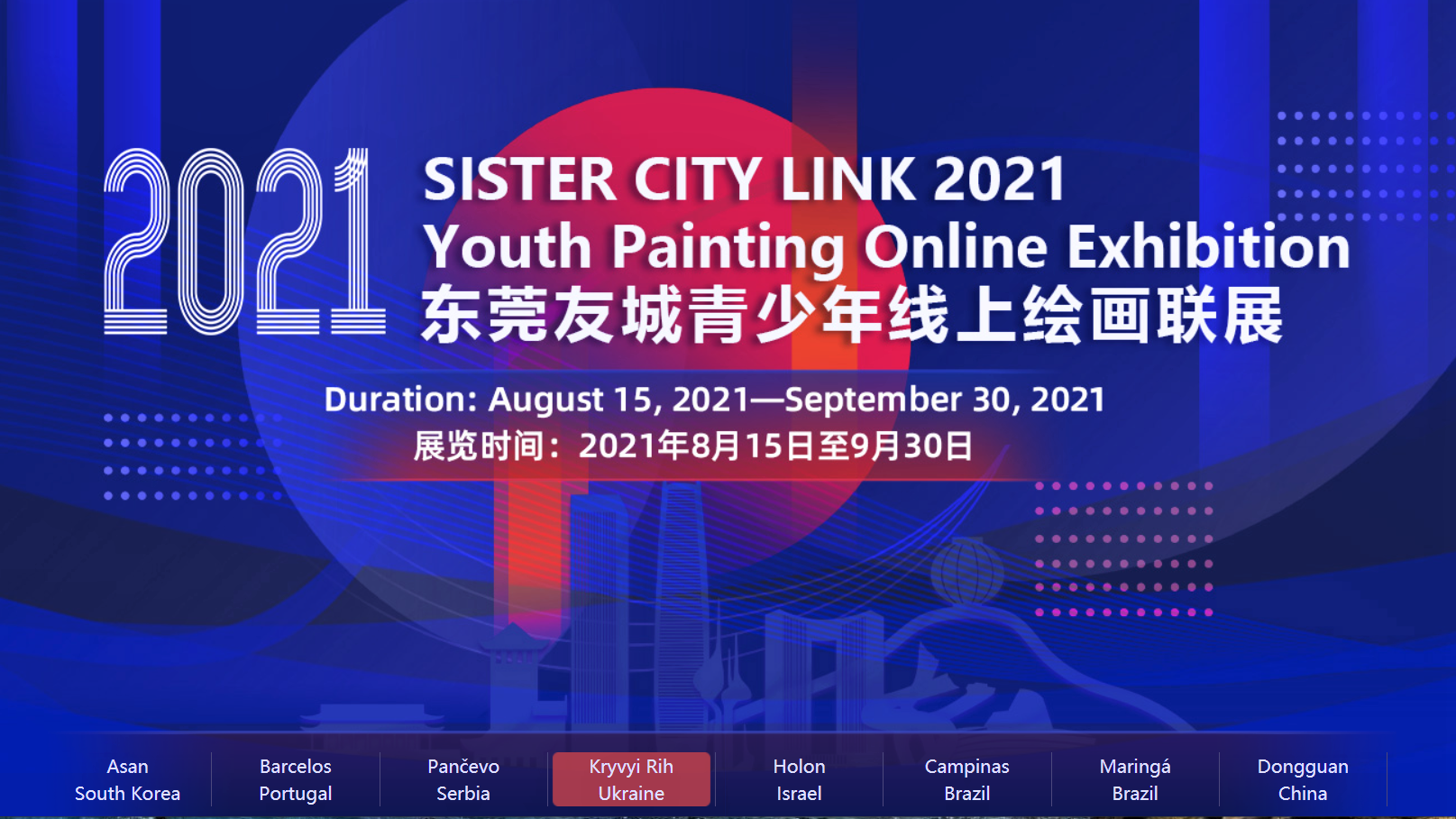 2021

SISTER CITY LINK 2021
Youth Painting Online Exhibition
东莞友城青少年线上绘画联展

Duration: August 15, 2021—September 30, 2021
展览时间：2021年8月15日至9月30日

Asan
South Korea

Barcelos
Portugal

Pančevo
Serbia

Kryvyi Rih
Ukraine

Holon
Israel

Campinas
Brazil

Maringá
Brazil

Dongguan
China